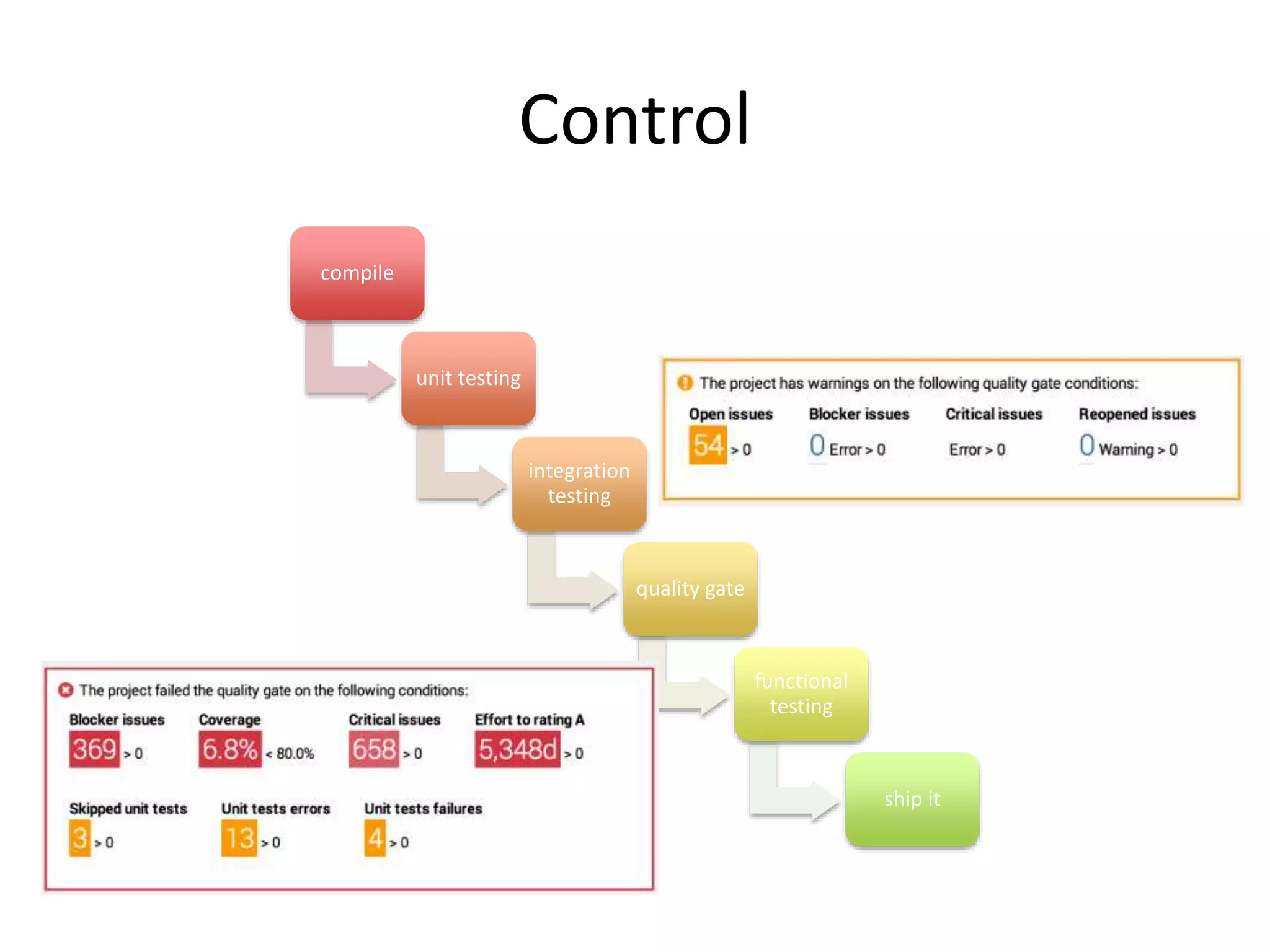 Control

compile

unit testing

integration testing

quality gate

functional testing

ship it

The project has warnings on the following quality gate conditions:

Open issues
54 > 0

Blocker issues
0 Error > 0

Critical issues
Error > 0

Reopened issues
0 Warning > 0

The project failed the quality gate on the following conditions:

Blocker issues
369 > 0

Coverage
6.8% < 80.0%

Critical issues
658 > 0

Effort to rating A
5,348d > 0

Skipped unit tests
3 > 0

Unit tests errors
13 > 0

Unit tests failures
4 > 0